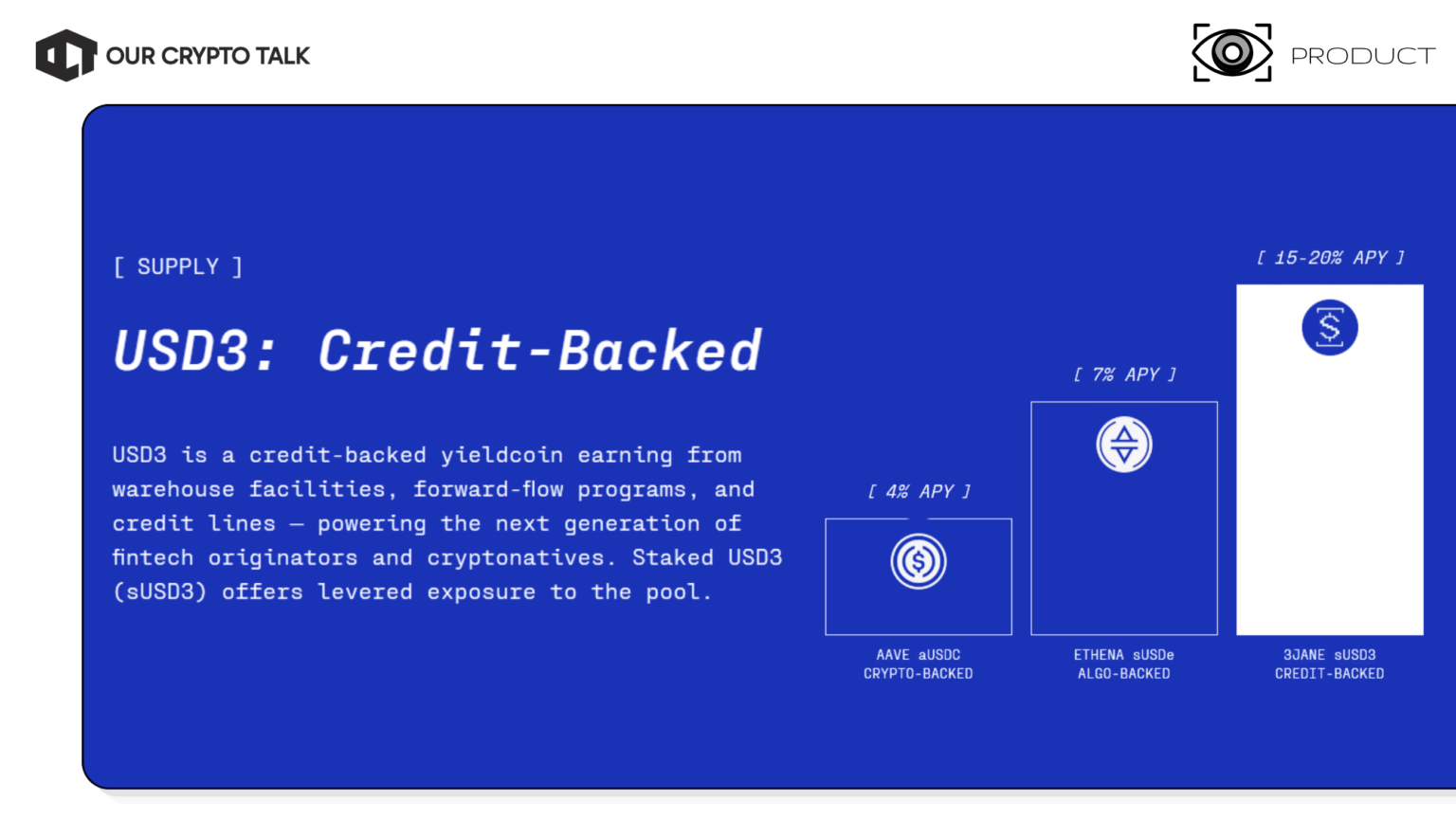 OUR CRYPTO TALK

PRODUCT

[ SUPPLY ]

USD3: Credit-Backed

USD3 is a credit-backed yieldcoin earning from warehouse facilities, forward-flow programs, and credit lines — powering the next generation of fintech originators and cryptonatives. Staked USD3 (sUSD3) offers levered exposure to the pool.

[ 4% APY ]

AAVE aUSDC
CRYPTO-BACKED

[ 7% APY ]

ETHENA sUSDe
ALGO-BACKED

[ 15-20% APY ]

3JANE sUSD3
CREDIT-BACKED